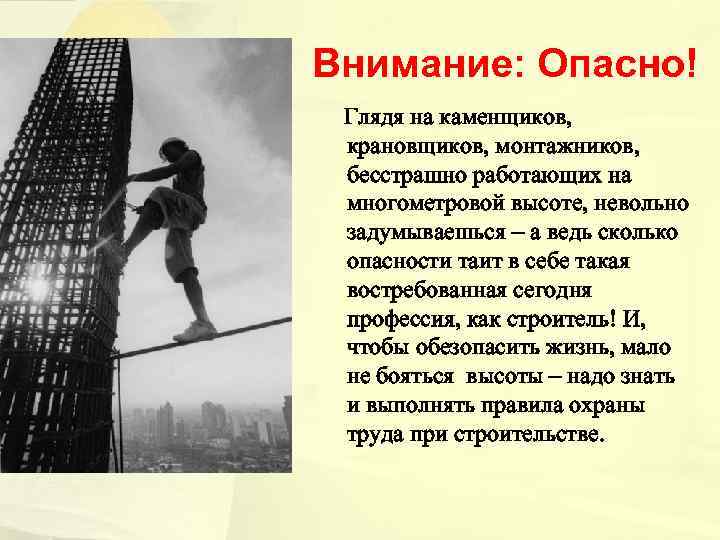 Внимание: Опасно!

Глядя на каменщиков, крановщиков, монтажников, бесстрашно работающих на многометровой высоте, невольно задумываешься – а ведь сколько опасности таит в себе такая востребованная сегодня профессия, как строитель! И, чтобы обезопасить жизнь, мало не бояться высоты – надо знать и выполнять правила охраны труда при строительстве.